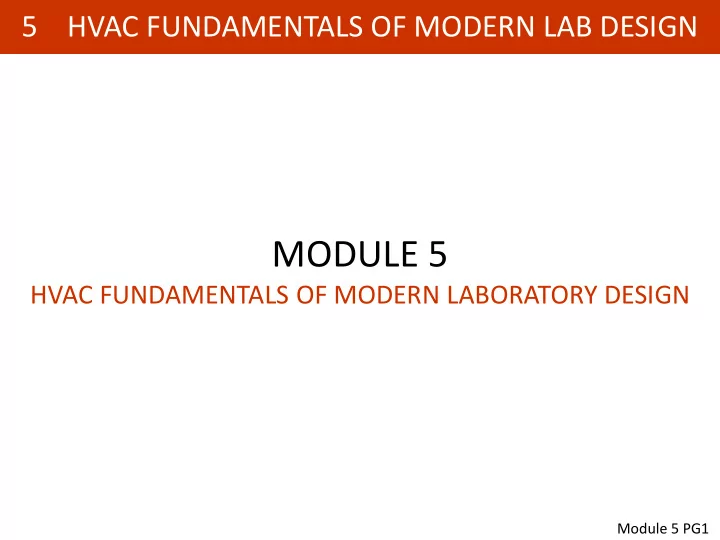 5 HVAC FUNDAMENTALS OF MODERN LAB DESIGN

MODULE 5

HVAC FUNDAMENTALS OF MODERN LABORATORY DESIGN

Module 5 PG1